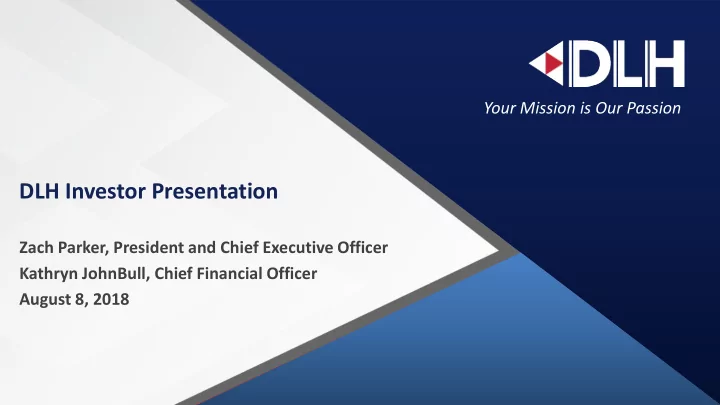 DLH

Your Mission is Our Passion

DLH Investor Presentation

Zach Parker, President and Chief Executive Officer
Kathryn JohnBull, Chief Financial Officer
August 8, 2018